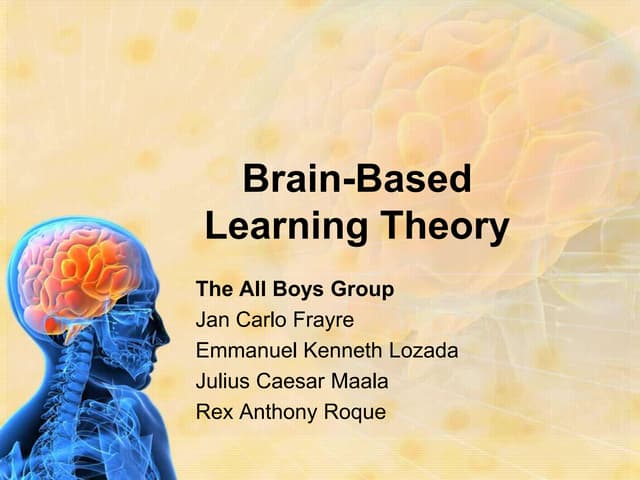 Brain-Based Learning Theory

The All Boys Group
Jan Carlo Frayre
Emmanuel Kenneth Lozada
Julius Caesar Maala
Rex Anthony Roque